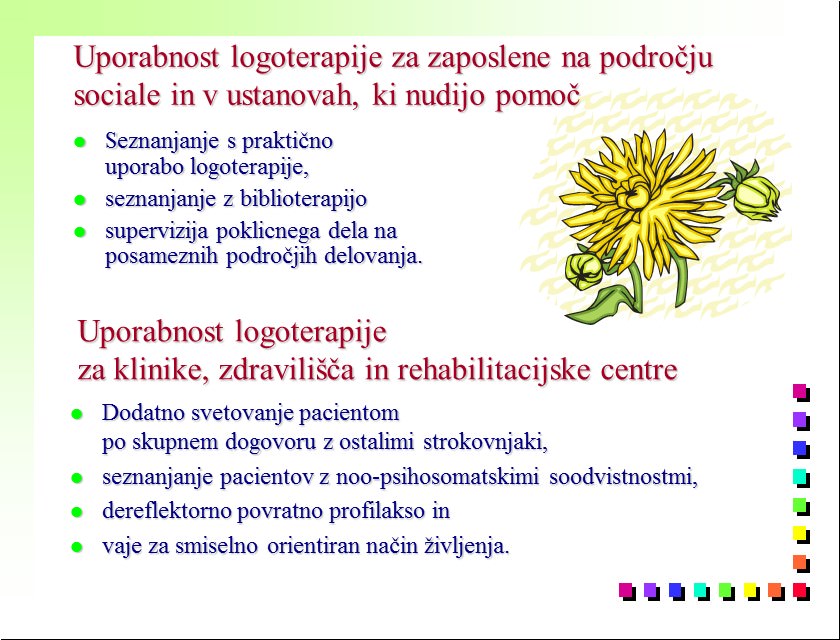 Uporabnost logoterapije za zaposlene na področju sociale in v ustanovah, ki nudijo pomoč

- Seznanjanje s praktično uporabo logoterapije,
- seznanjanje z biblioterapijo
- supervizija poklicnega dela na posameznih področjih delovanja.

Uporabnost logoterapije za klinike, zdravilišča in rehabilitacijske centre

- Dodatno svetovanje pacientom po skupnem dogovoru z ostalimi strokovnjaki,
- seznanjanje pacientov z noo-psihosomatskimi soodvistnostmi,
- dereflektorno povratno profilakso in
- vaje za smiselno orientiran način življenja.